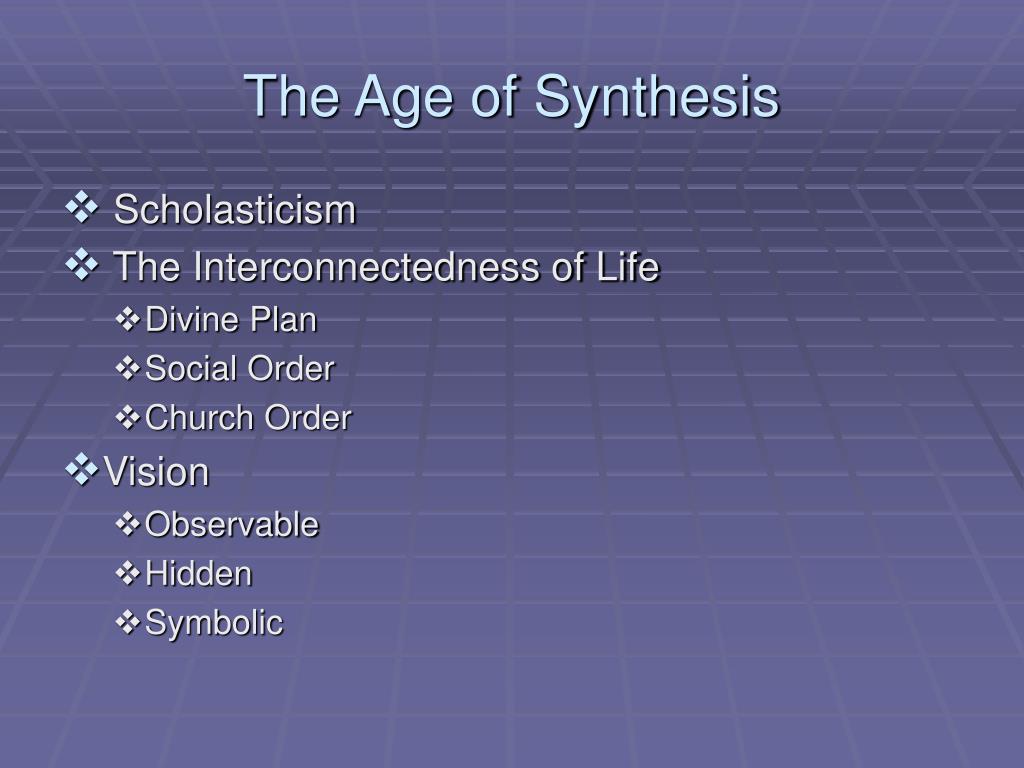 The Age of Synthesis

❖ Scholasticism
❖ The Interconnectedness of Life
❖ Divine Plan
❖ Social Order
❖ Church Order
❖ Vision
❖ Observable
❖ Hidden
❖ Symbolic